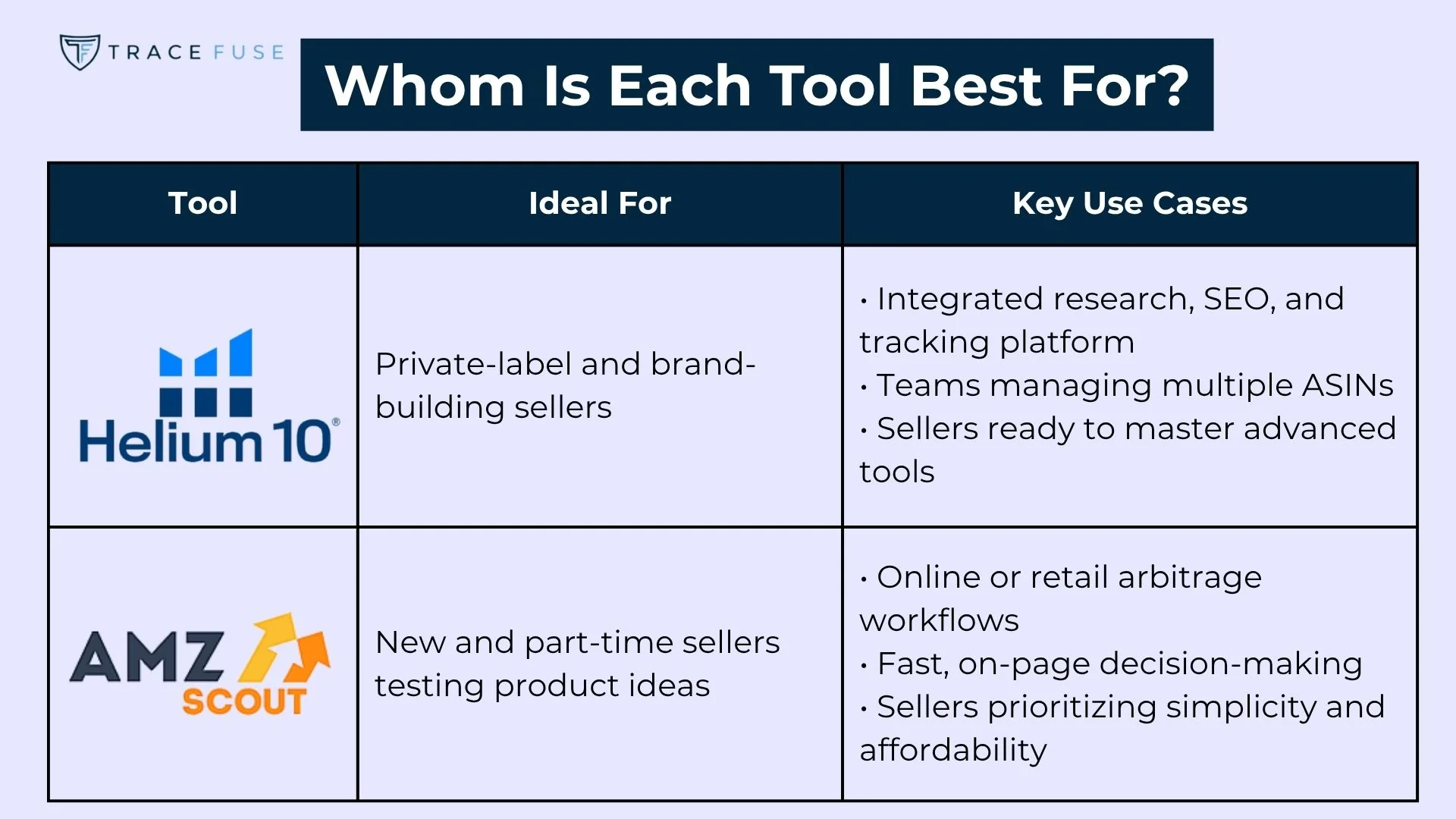 TRACE FUSE

Whom Is Each Tool Best For?

| Tool | Ideal For | Key Use Cases |
|---|---|---|
| Helium 10® | Private-label and brand-building sellers | • Integrated research, SEO, and tracking platform • Teams managing multiple ASINs • Sellers ready to master advanced tools |
| AMZ SCOUT | New and part-time sellers testing product ideas | • Online or retail arbitrage workflows • Fast, on-page decision-making • Sellers prioritizing simplicity and affordability |